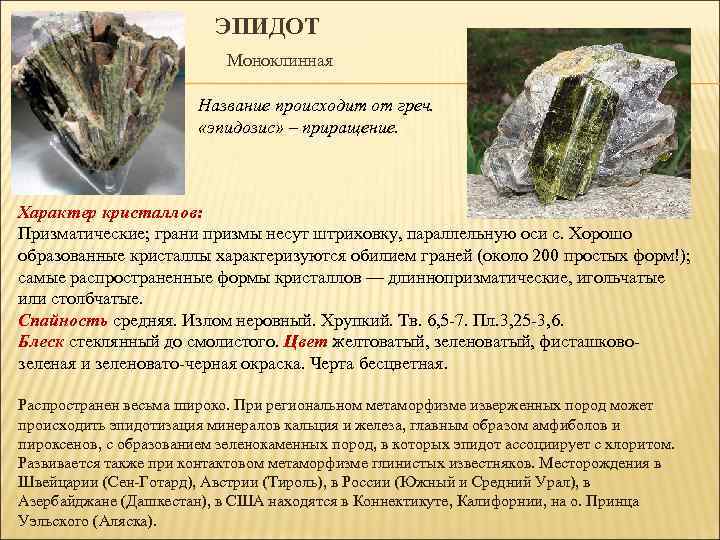 ЭПИДОТ

Моноклинная

Название происходит от греч. «эпидозис» – приращение.

Характер кристаллов:
Призматические; грани призмы несут штриховку, параллельную оси с. Хорошо образованные кристаллы характеризуются обилием граней (около 200 простых форм!); самые распространенные формы кристаллов — длиннопризматические, игольчатые или столбчатые.
Спайность средняя. Излом неровный. Хрупкий. Тв. 6,5-7. Пл.3,25-3,6.
Блеск стеклянный до смолистого. Цвет желтоватый, зеленоватый, фисташково-зеленая и зеленовато-черная окраска. Черта бесцветная.

Распространен весьма широко. При региональном метаморфизме изверженных пород может происходить эпидотизация минералов кальция и железа, главным образом амфиболов и пироксенов, с образованием зеленокаменных пород, в которых эпидот ассоциирует с хлоритом. Развивается также при контактовом метаморфизме глинистых известняков. Месторождения в Швейцарии (Сен-Готард), Австрии (Тироль), в России (Южный и Средний Урал), в Азербайджане (Дашкестан), в США находятся в Коннектикуте, Калифорнии, на о. Принца Уэльского (Аляска).